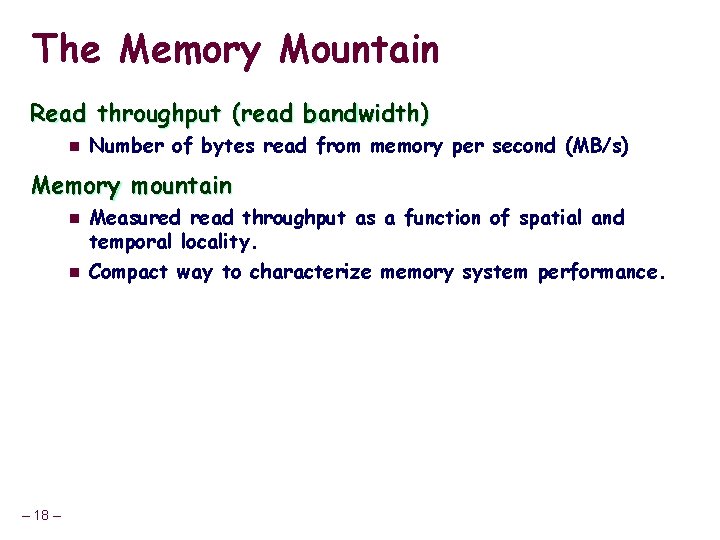 The Memory Mountain

Read throughput (read bandwidth)

- Number of bytes read from memory per second (MB/s)

Memory mountain

- Measured read throughput as a function of spatial and temporal locality.
- Compact way to characterize memory system performance.

– 18 –